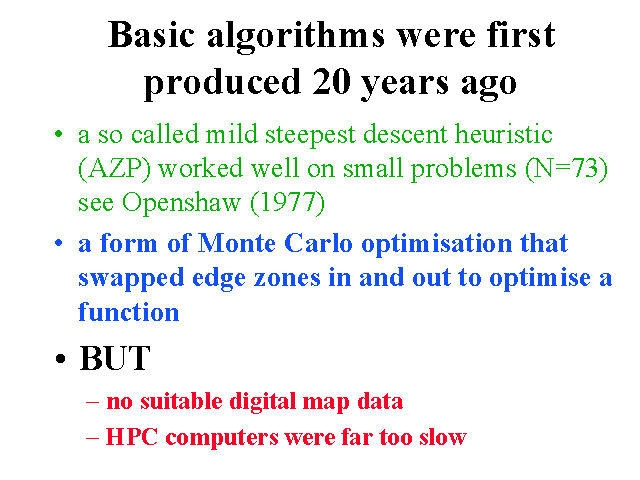 Basic algorithms were first produced 20 years ago

• a so called mild steepest descent heuristic (AZP) worked well on small problems (N=73) see Openshaw (1977)

• a form of Monte Carlo optimisation that swapped edge zones in and out to optimise a function

• BUT

– no suitable digital map data

– HPC computers were far too slow